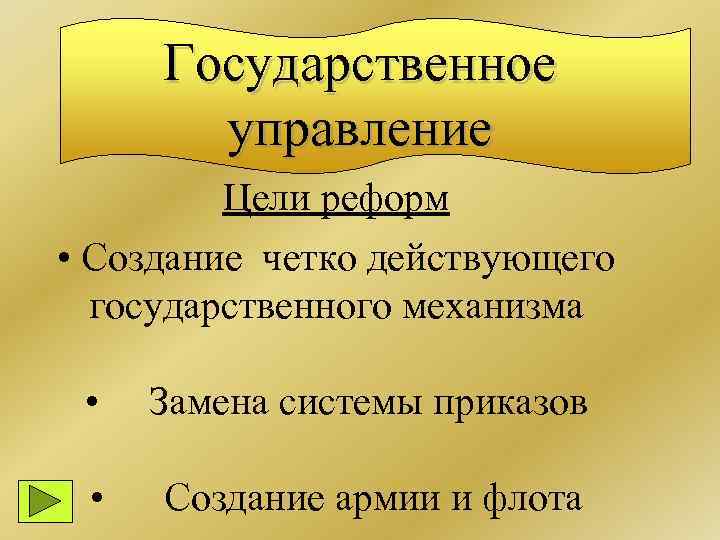 Государственное управление

Цели реформ

• Создание четко действующего государственного механизма

• Замена системы приказов

• Создание армии и флота